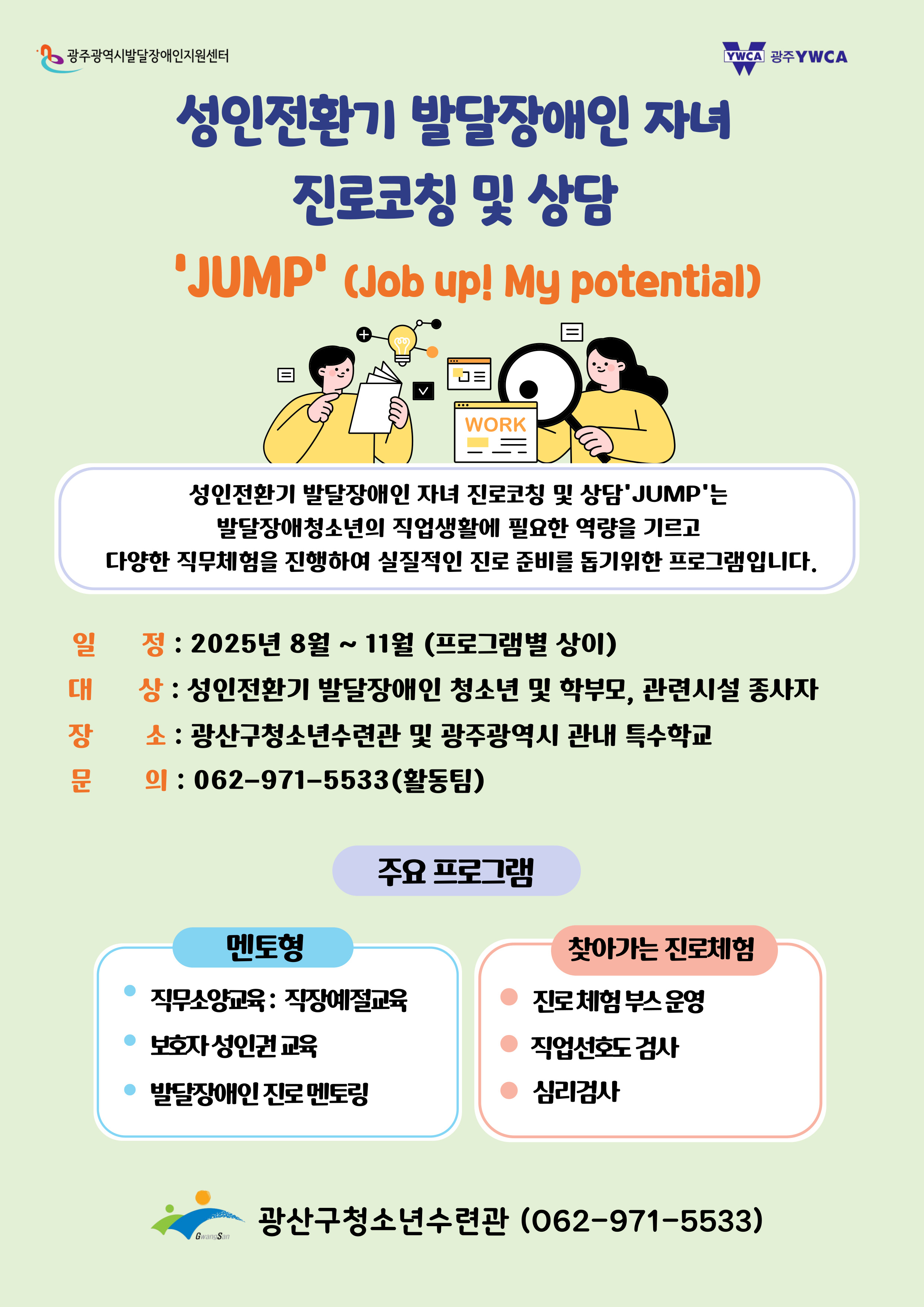 광주광역시발달장애인지원센터

YWCA 광주YWCA

성인전환기 발달장애인 자녀
진로코칭 및 상담

'JUMP' (Job up! My potential)

WORK

성인전환기 발달장애인 자녀 진로코칭 및 상담'JUMP'는
발달장애청소년의 직업생활에 필요한 역량을 기르고
다양한 직무체험을 진행하여 실질적인 진로 준비를 돕기위한 프로그램입니다.

일 정 : 2025년 8월 ~ 11월 (프로그램별 상이)
대 상 : 성인전환기 발달장애인 청소년 및 학부모, 관련시설 종사자
장 소 : 광산구청소년수련관 및 광주광역시 관내 특수학교
문 의 : 062-971-5533(활동팀)

주요 프로그램

멘토형
직무소양교육 : 직장예절교육
보호자 성인권 교육
발달장애인 진로 멘토링

찾아가는 진로체험
진로 체험 부스 운영
직업선호도 검사
심리검사

GwangSan
광산구청소년수련관 (062-971-5533)